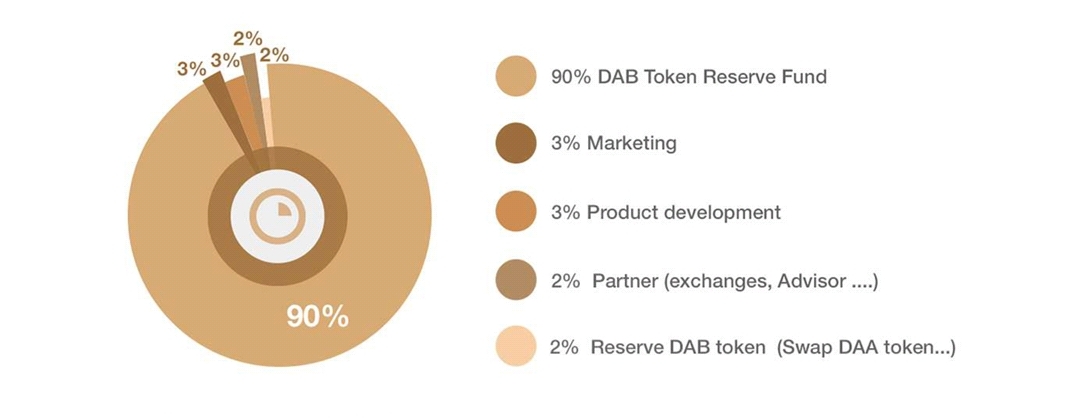 3% 3% 2% 2%

90%

90% DAB Token Reserve Fund

3% Marketing

3% Product development

2% Partner (exchanges, Advisor ....)

2% Reserve DAB token (Swap DAA token...)